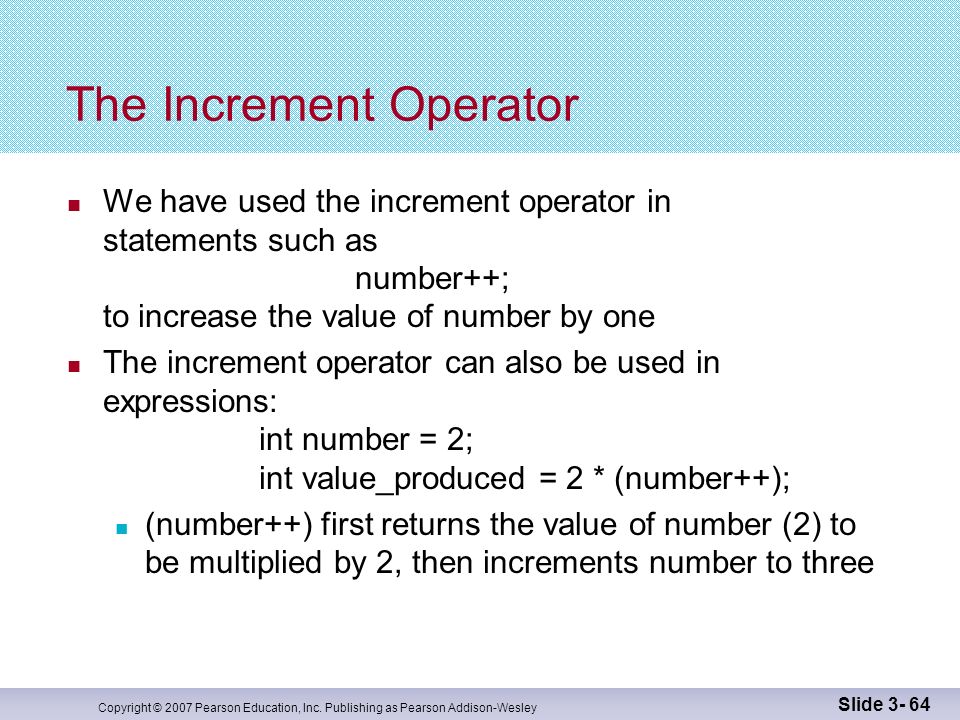 The Increment Operator

We have used the increment operator in statements such as
number++;
to increase the value of number by one

The increment operator can also be used in expressions:
int number = 2;
int value_produced = 2 * (number++);

(number++) first returns the value of number (2) to be multiplied by 2, then increments number to three

Copyright © 2007 Pearson Education, Inc. Publishing as Pearson Addison-Wesley

Slide 3- 64